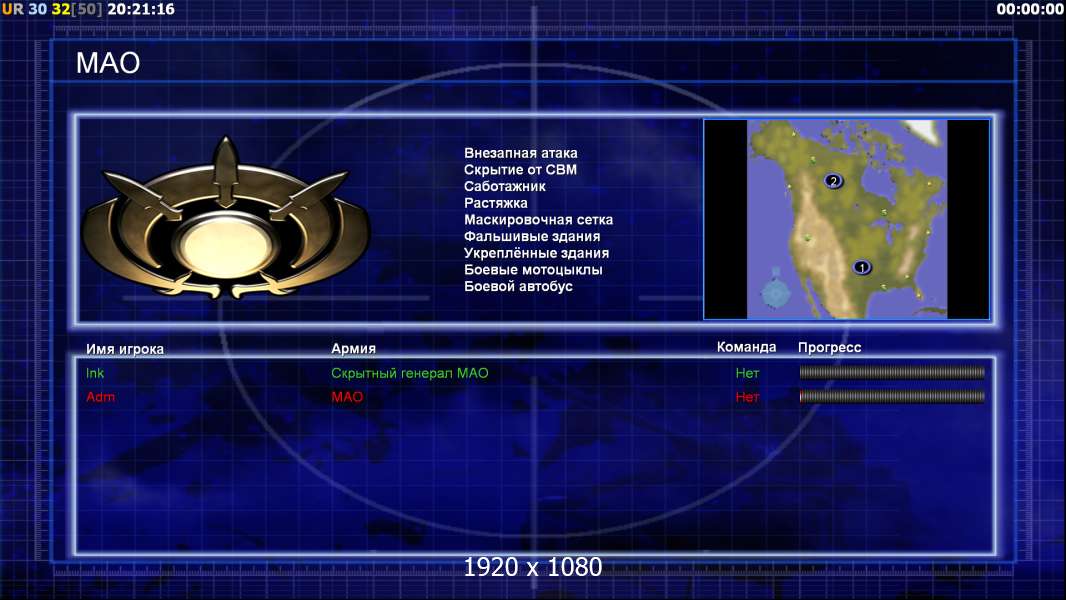 UR 30 32[50] 20:21:16

00:00:00

МАО

Внезапная атака
Скрытие от СВМ
Саботажник
Растяжка
Маскировочная сетка
Фальшивые здания
Укреплённые здания
Боевые мотоциклы
Боевой автобус

2
1

| Имя игрока | Армия | Команда | Прогресс |
|---|---|---|---|
| Ink | Скрытный генерал МАО | Нет | |
| Adm | МАО | Нет | |

1920 x 1080